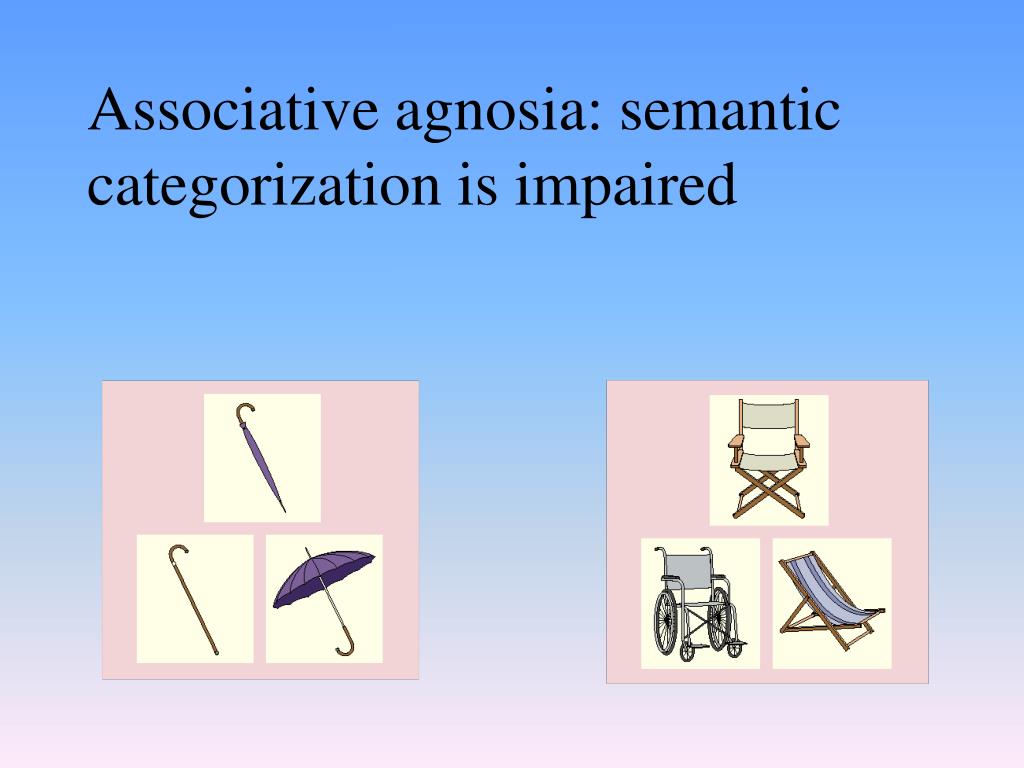 Associative agnosia: semantic categorization is impaired